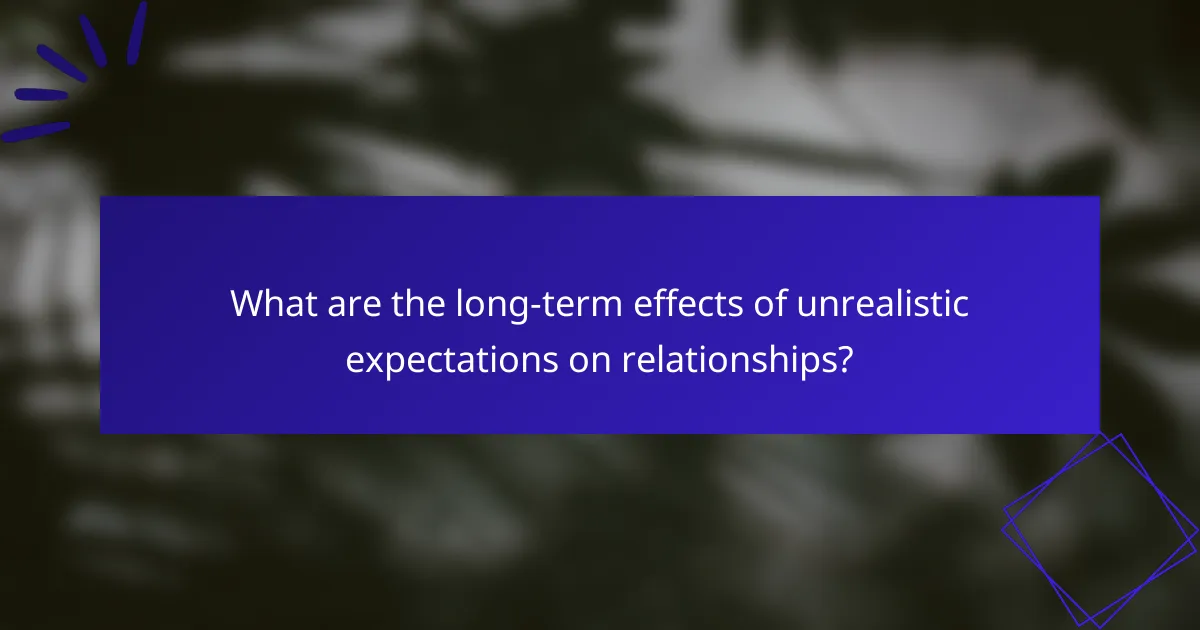 What are the long-term effects of unrealistic expectations on relationships?